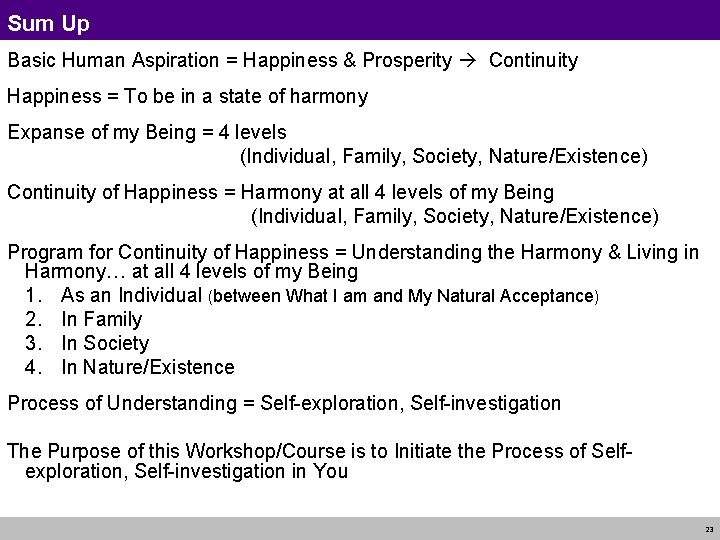 Sum Up

Basic Human Aspiration = Happiness & Prosperity → Continuity

Happiness = To be in a state of harmony

Expanse of my Being = 4 levels
(Individual, Family, Society, Nature/Existence)

Continuity of Happiness = Harmony at all 4 levels of my Being
(Individual, Family, Society, Nature/Existence)

Program for Continuity of Happiness = Understanding the Harmony & Living in Harmony… at all 4 levels of my Being
1. As an Individual (between What I am and My Natural Acceptance)
2. In Family
3. In Society
4. In Nature/Existence

Process of Understanding = Self-exploration, Self-investigation

The Purpose of this Workshop/Course is to Initiate the Process of Self-exploration, Self-investigation in You

23